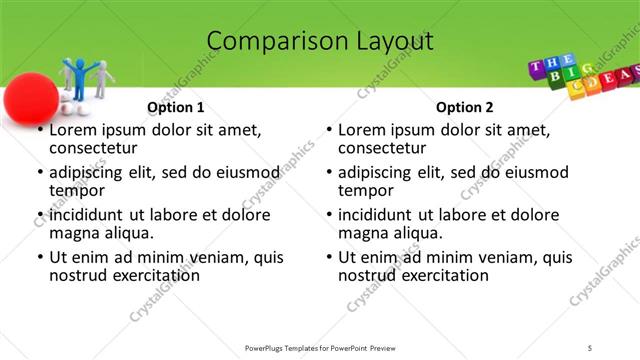 Comparison Layout

THE BIG IDEAS

Option 1

• Lorem ipsum dolor sit amet, consectetur
• adipiscing elit, sed do eiusmod tempor
• incididunt ut labore et dolore magna aliqua.
• Ut enim ad minim veniam, quis nostrud exercitation

Option 2

• Lorem ipsum dolor sit amet, consectetur
• adipiscing elit, sed do eiusmod tempor
• incididunt ut labore et dolore magna aliqua.
• Ut enim ad minim veniam, quis nostrud exercitation

CrystalGraphics

PowerPlugs Templates for PowerPoint Preview

5